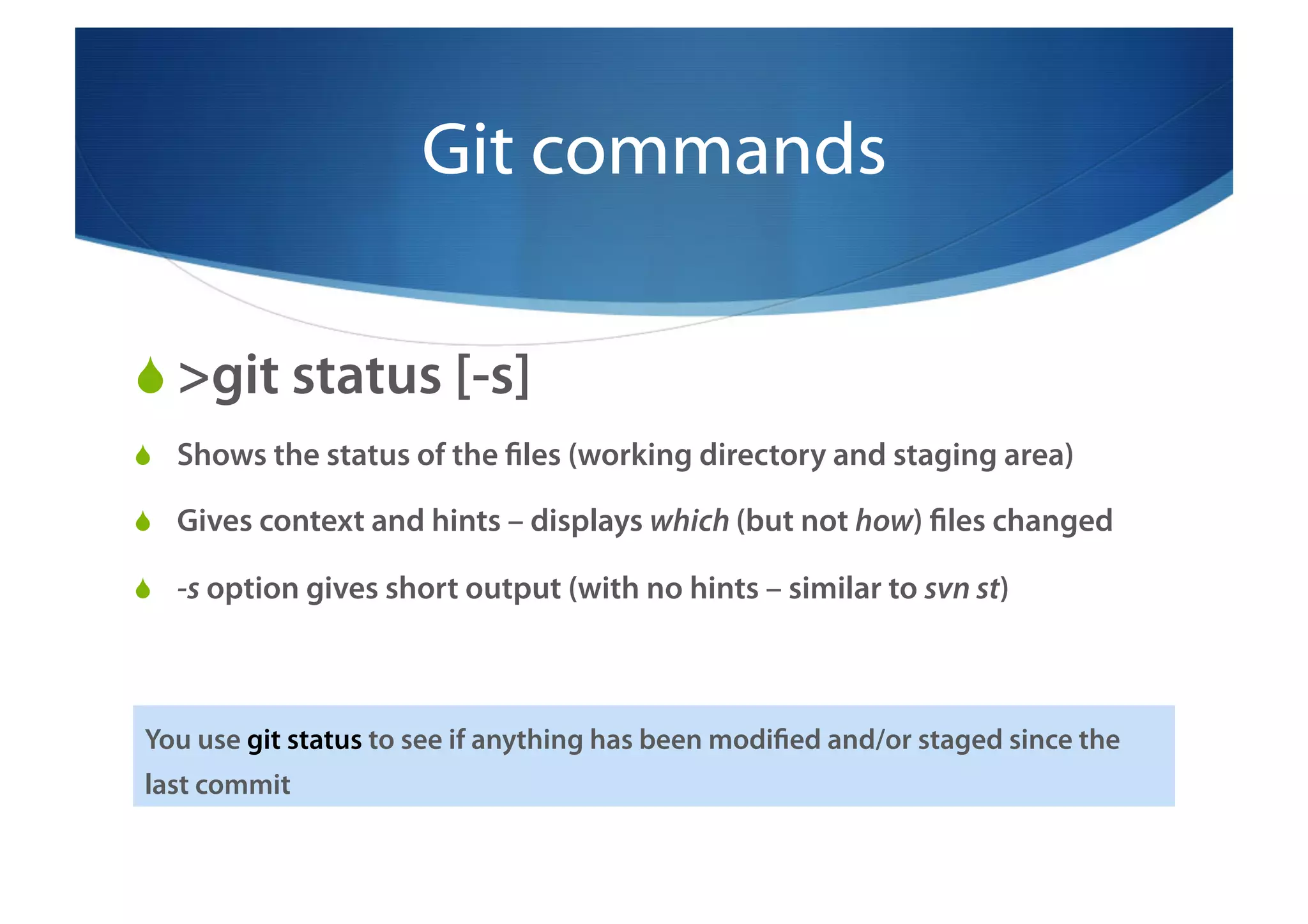 Git commands

>git status [-s]

Shows the status of the files (working directory and staging area)

Gives context and hints – displays which (but not how) files changed

-s option gives short output (with no hints – similar to svn st)

You use git status to see if anything has been modified and/or staged since the last commit